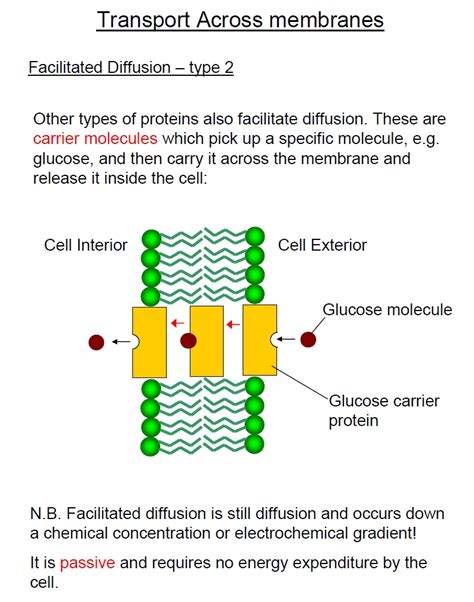 Transport Across membranes

Facilitated Diffusion – type 2

Other types of proteins also facilitate diffusion. These are carrier molecules which pick up a specific molecule, e.g. glucose, and then carry it across the membrane and release it inside the cell:

Cell Interior

Cell Exterior

Glucose molecule

Glucose carrier protein

N.B. Facilitated diffusion is still diffusion and occurs down a chemical concentration or electrochemical gradient!

It is passive and requires no energy expenditure by the cell.